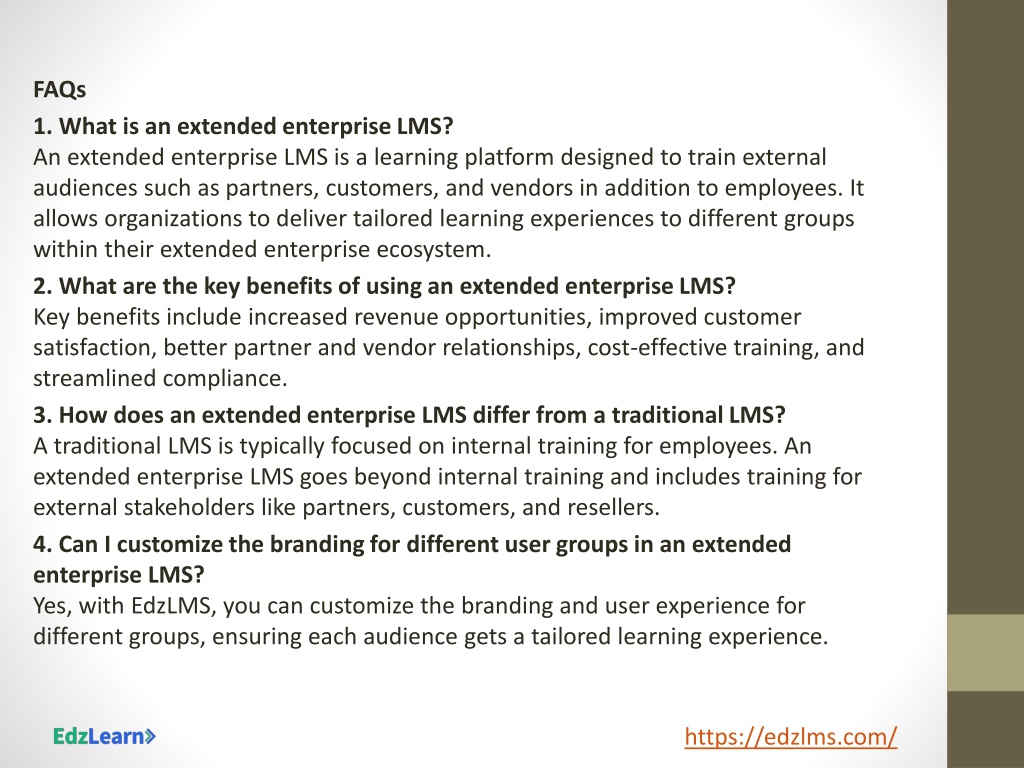 FAQs

1. What is an extended enterprise LMS?
An extended enterprise LMS is a learning platform designed to train external audiences such as partners, customers, and vendors in addition to employees. It allows organizations to deliver tailored learning experiences to different groups within their extended enterprise ecosystem.

2. What are the key benefits of using an extended enterprise LMS?
Key benefits include increased revenue opportunities, improved customer satisfaction, better partner and vendor relationships, cost-effective training, and streamlined compliance.

3. How does an extended enterprise LMS differ from a traditional LMS?
A traditional LMS is typically focused on internal training for employees. An extended enterprise LMS goes beyond internal training and includes training for external stakeholders like partners, customers, and resellers.

4. Can I customize the branding for different user groups in an extended enterprise LMS?
Yes, with EdzLMS, you can customize the branding and user experience for different groups, ensuring each audience gets a tailored learning experience.

EdzLearn

https://edzlms.com/